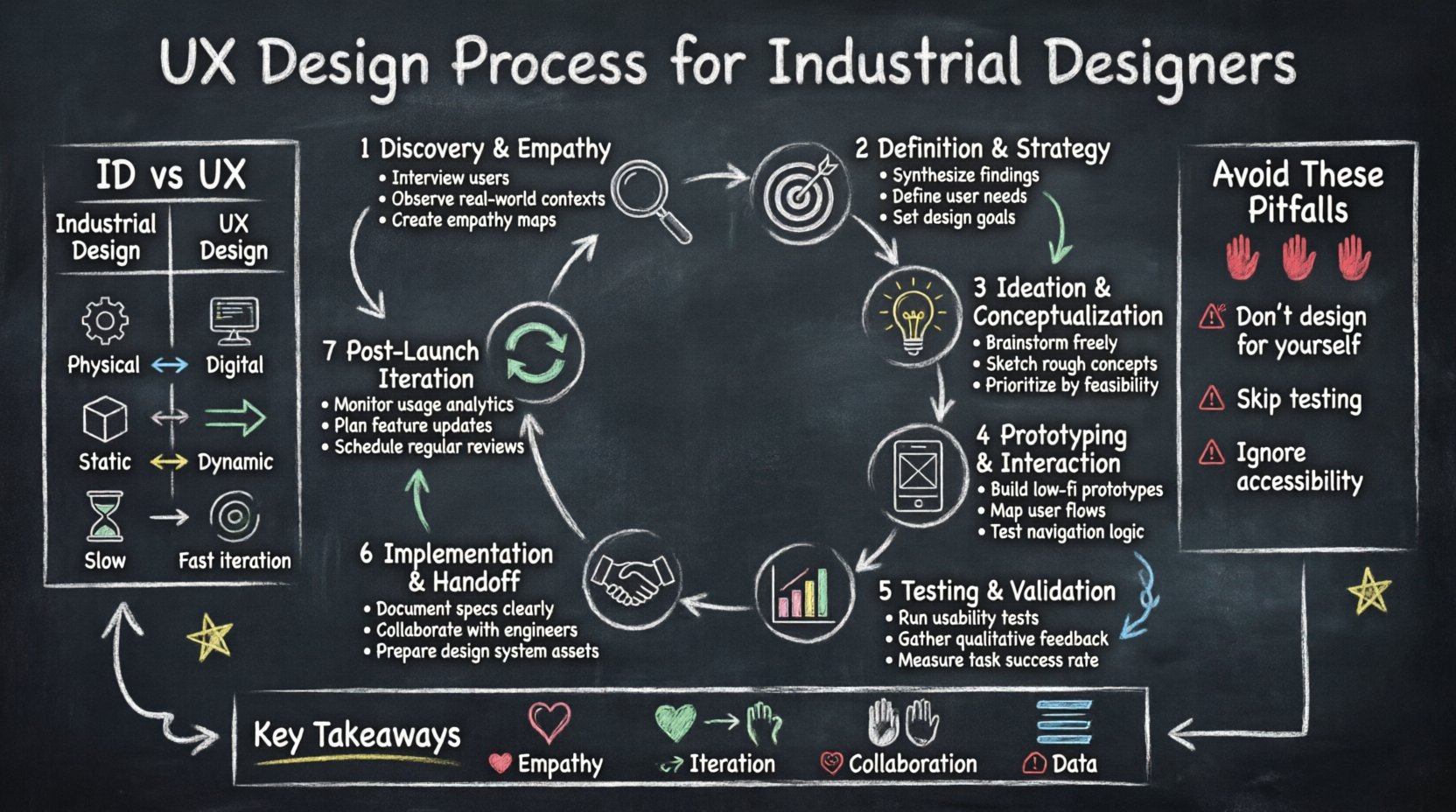 UX Design Process for Industrial Designers

ID vs UX

| Industrial Design | UX Design |
|---|---|
| Physical | Digital |
| Static | Dynamic |
| Slow | Fast iteration |

1 Discovery & Empathy
• Interview users
• Observe real-world contexts
• Create empathy maps

2 Definition & Strategy
• Synthesize findings
• Define user needs
• Set design goals

3 Ideation & Conceptualization
• Brainstorm freely
• Sketch rough concepts
• Prioritize by feasibility

4 Prototyping & Interaction
• Build low-fi prototypes
• Map user flows
• Test navigation logic

5 Testing & Validation
• Run usability tests
• Gather qualitative feedback
• Measure task success rate

6 Implementation & Handoff
• Document specs clearly
• Collaborate with engineers
• Prepare design system assets

7 Post-Launch Iteration
• Monitor usage analytics
• Plan feature updates
• Schedule regular reviews

Avoid These Pitfalls
Don't design for yourself
Skip testing
Ignore accessibility

Key Takeaways
Empathy
Iteration
Collaboration
Data